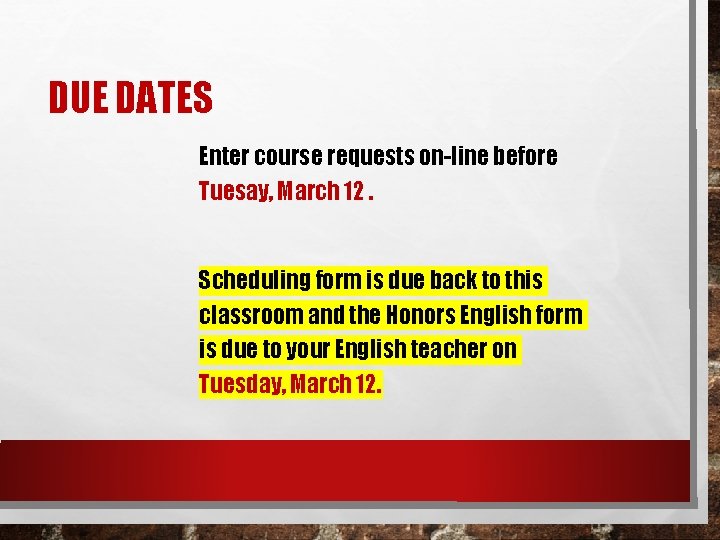 DUE DATES

Enter course requests on-line before Tuesay, March 12 .

Scheduling form is due back to this classroom and the Honors English form is due to your English teacher on Tuesday, March 12.